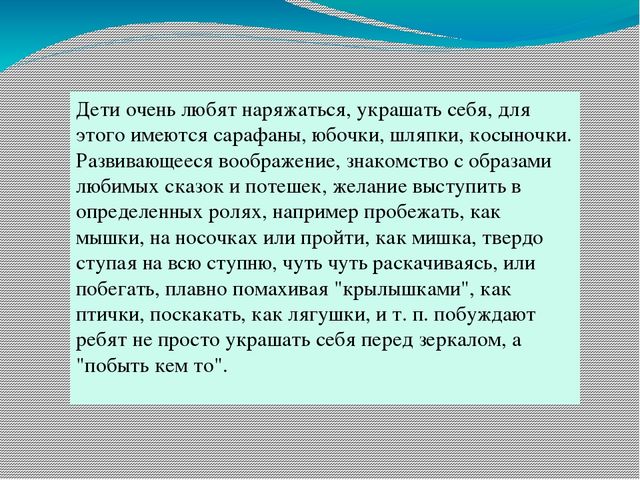 Дети очень любят наряжаться, украшать себя, для этого имеются сарафаны, юбочки, шляпки, косыночки. Развивающееся воображение, знакомство с образами любимых сказок и потешек, желание выступить в определенных ролях, например пробежать, как мышки, на носочках или пройти, как мишка, твердо ступая на всю ступню, чуть чуть раскачиваясь, или побегать, плавно помахивая "крылышками", как птички, поскакать, как лягушки, и т. п. побуждают ребят не просто украшать себя перед зеркалом, а "побыть кем то".